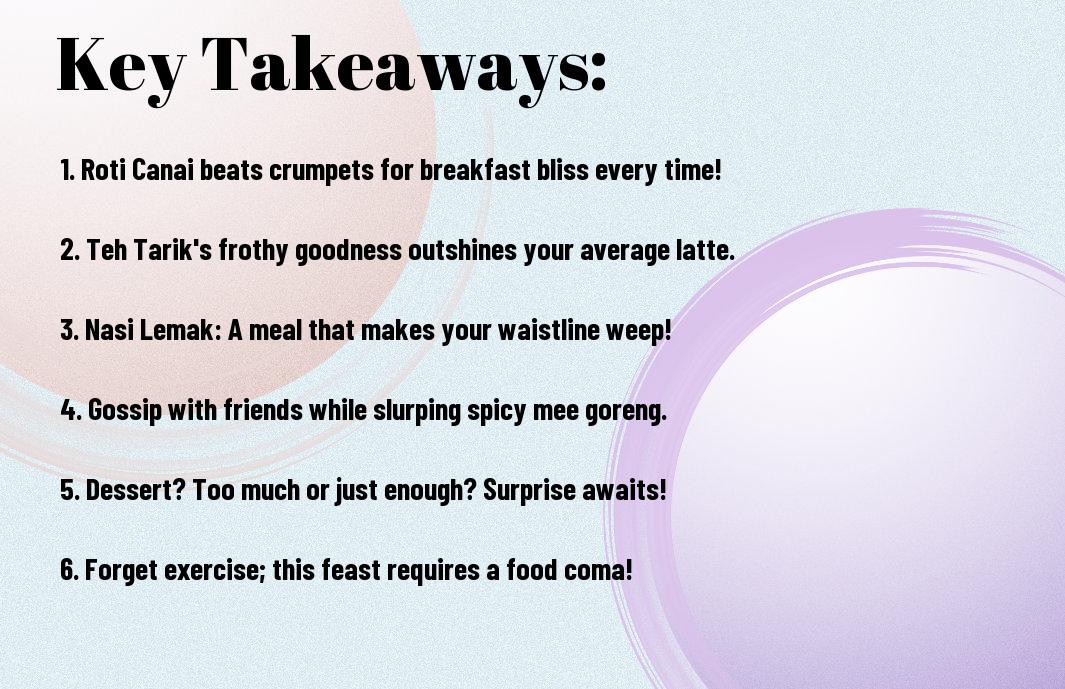 Key Takeaways:

1. Roti Canai beats crumpets for breakfast bliss every time!

2. Teh Tarik's frothy goodness outshines your average latte.

3. Nasi Lemak: A meal that makes your waistline weep!

4. Gossip with friends while slurping spicy mee goreng.

5. Dessert? Too much or just enough? Surprise awaits!

6. Forget exercise; this feast requires a food coma!